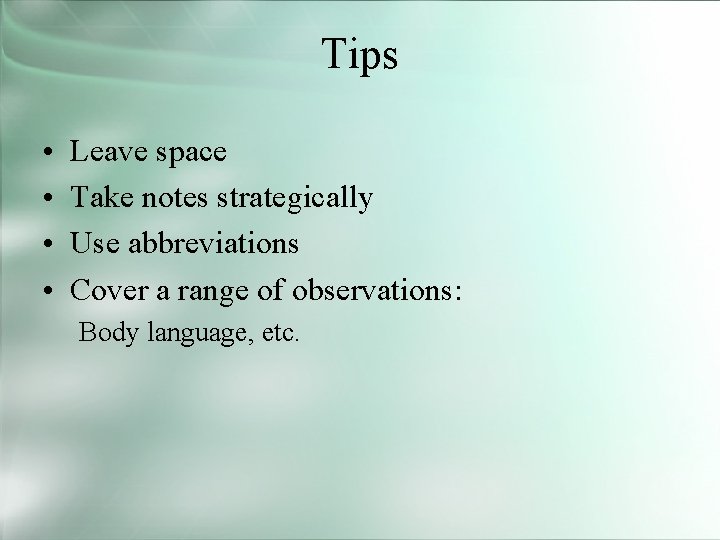 Tips

• Leave space
• Take notes strategically
• Use abbreviations
• Cover a range of observations:
Body language, etc.